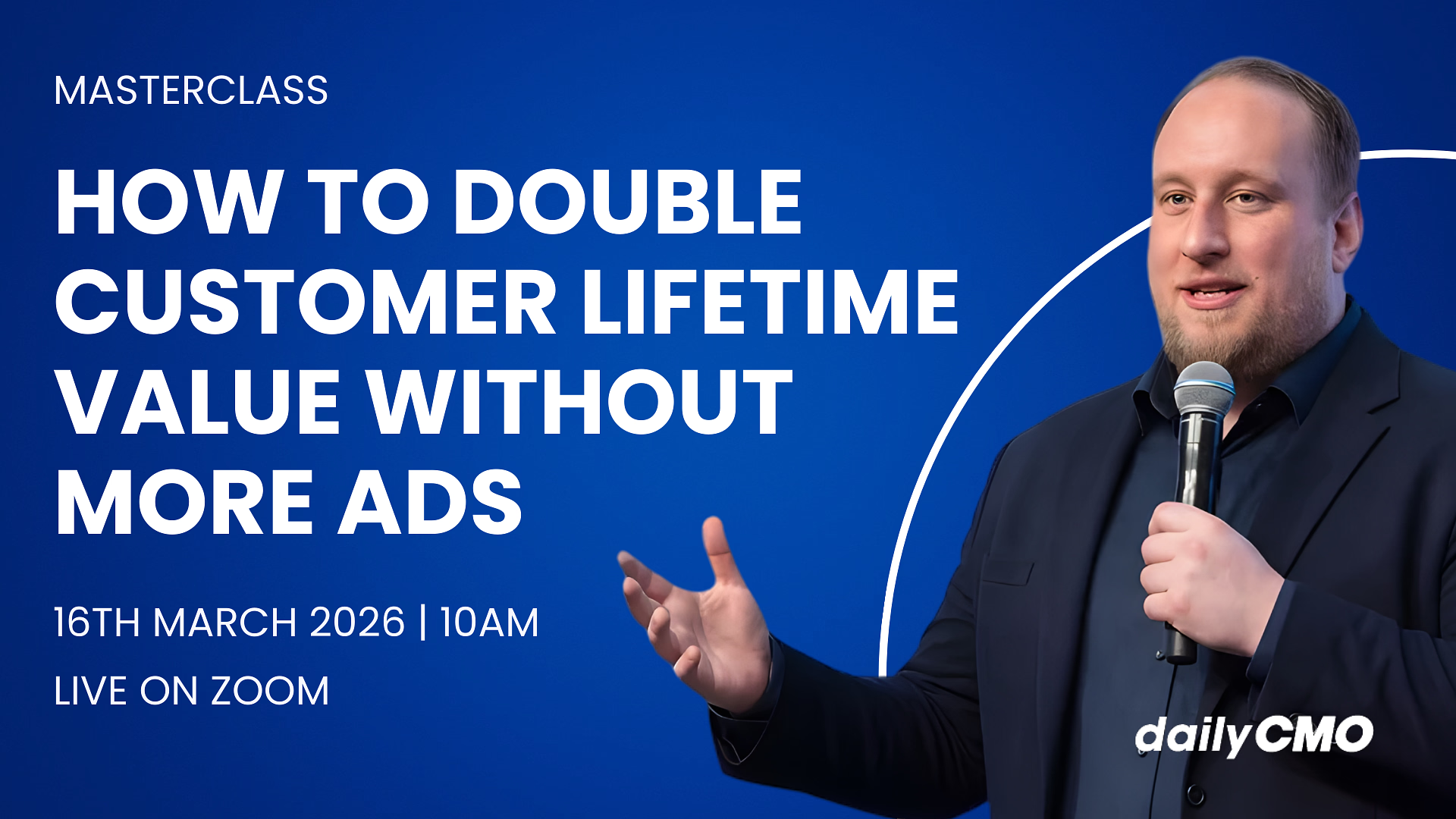 MASTERCLASS

HOW TO DOUBLE CUSTOMER LIFETIME VALUE WITHOUT MORE ADS

16TH MARCH 2026 | 10AM

LIVE ON ZOOM

dailyCMO